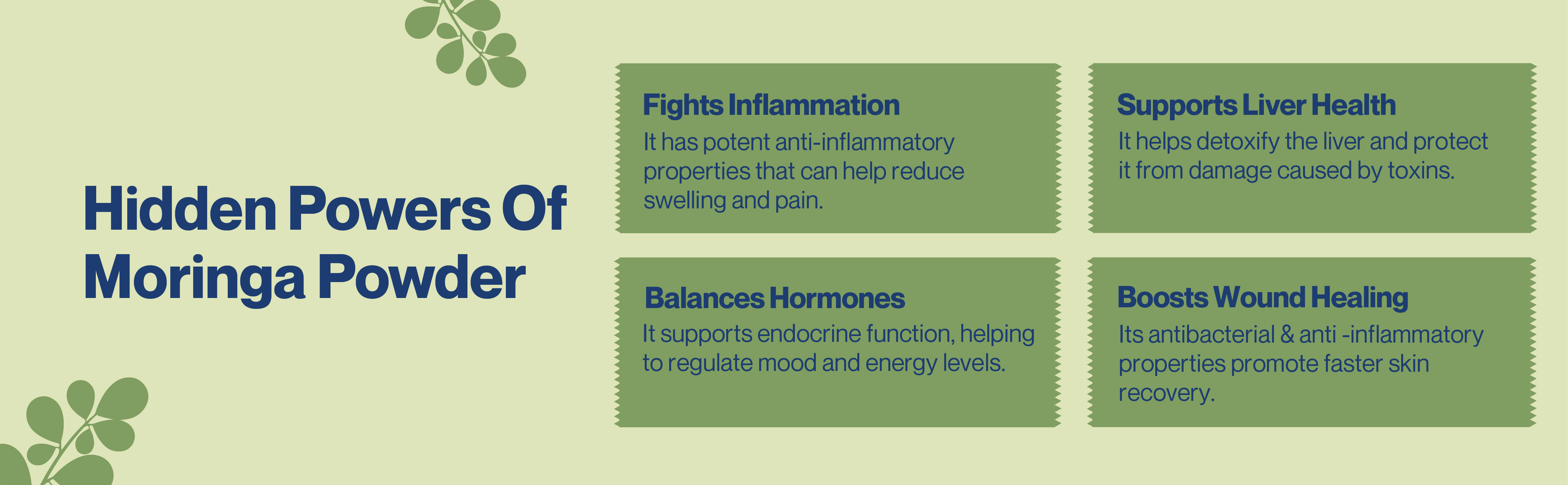 Hidden Powers Of Moringa Powder

Fights Inflammation
It has potent anti-inflammatory properties that can help reduce swelling and pain.

Supports Liver Health
It helps detoxify the liver and protect it from damage caused by toxins.

Balances Hormones
It supports endocrine function, helping to regulate mood and energy levels.

Boosts Wound Healing
Its antibacterial & anti -inflammatory properties promote faster skin recovery.